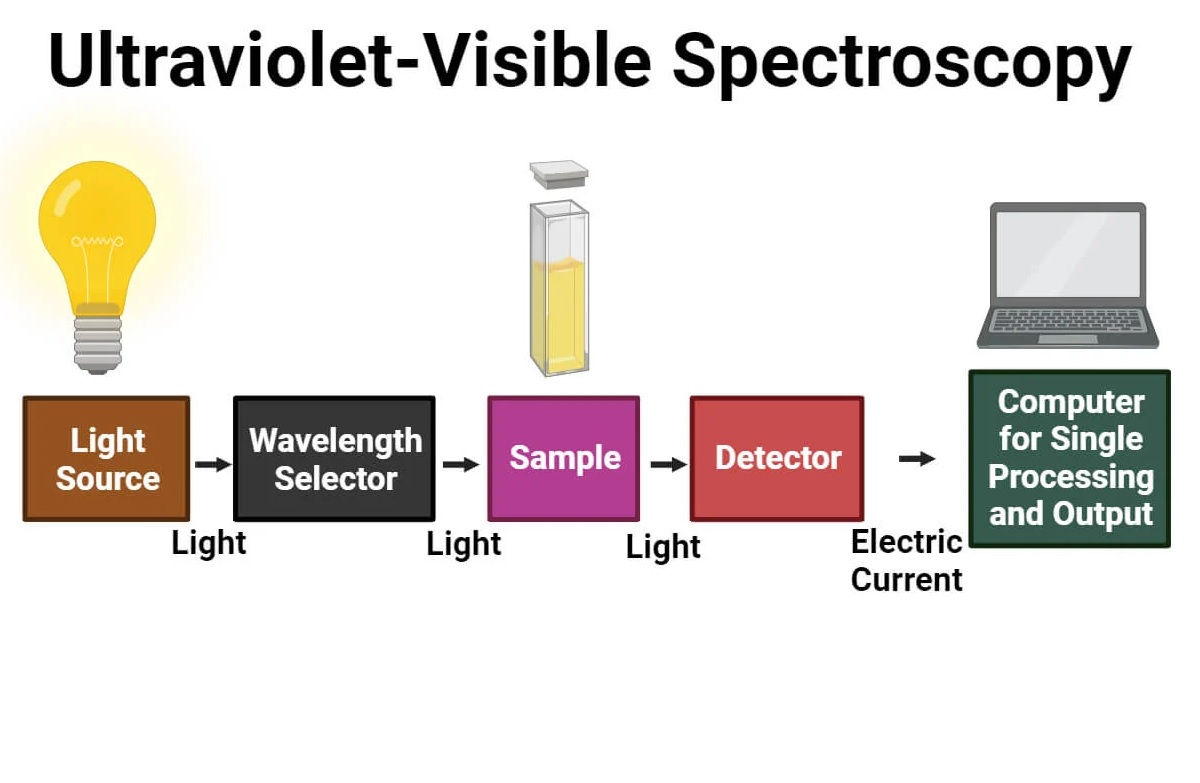 Ultraviolet-Visible Spectroscopy

Light Source

Light

Wavelength Selector

Light

Sample

Light

Detector

Electric Current

Computer for Single Processing and Output